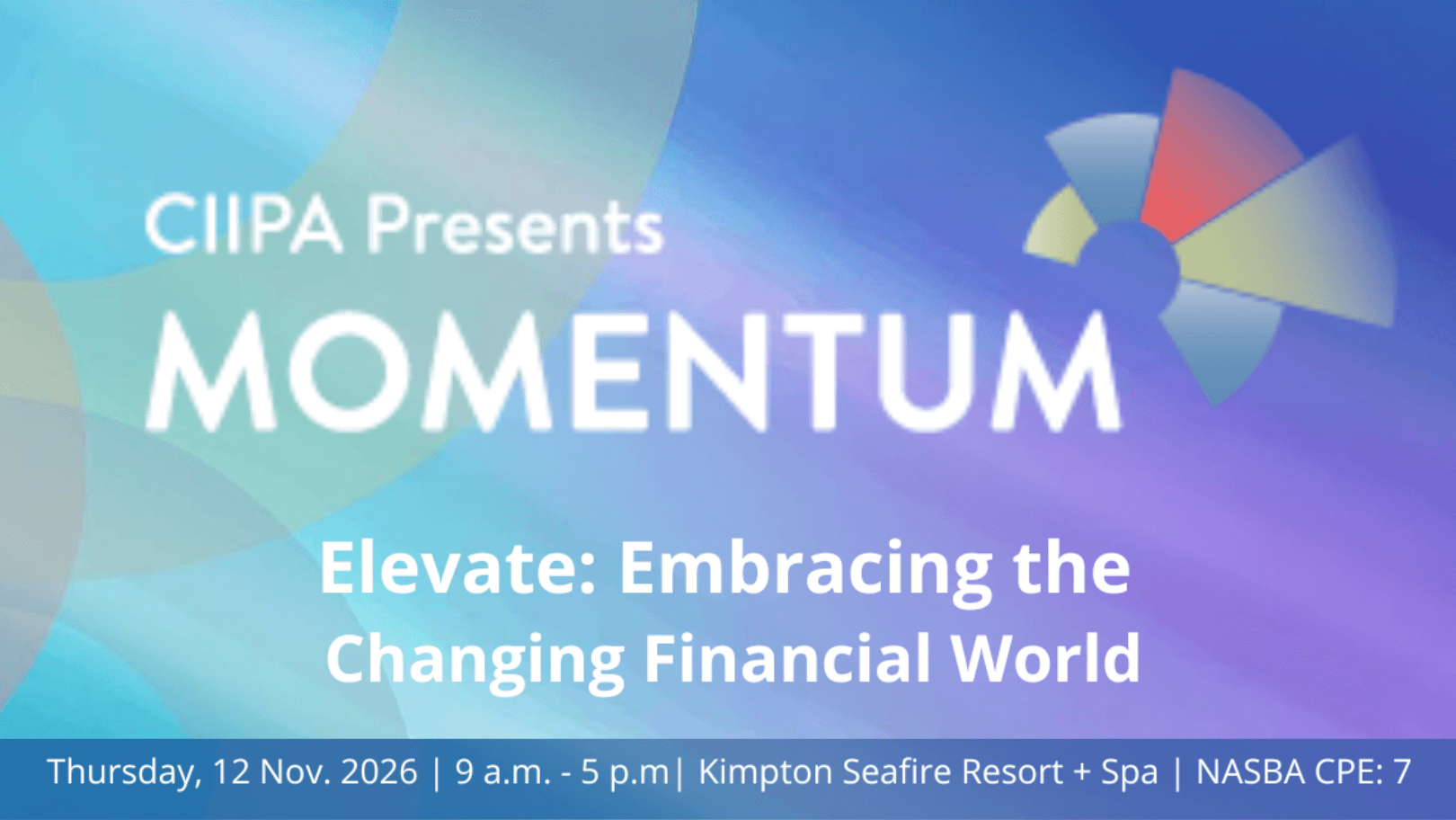 CIIPA Presents
MOMENTUM

Elevate: Embracing the Changing Financial World

Thursday, 12 Nov. 2026 | 9 a.m. - 5 p.m| Kimpton Seafire Resort + Spa | NASBA CPE: 7